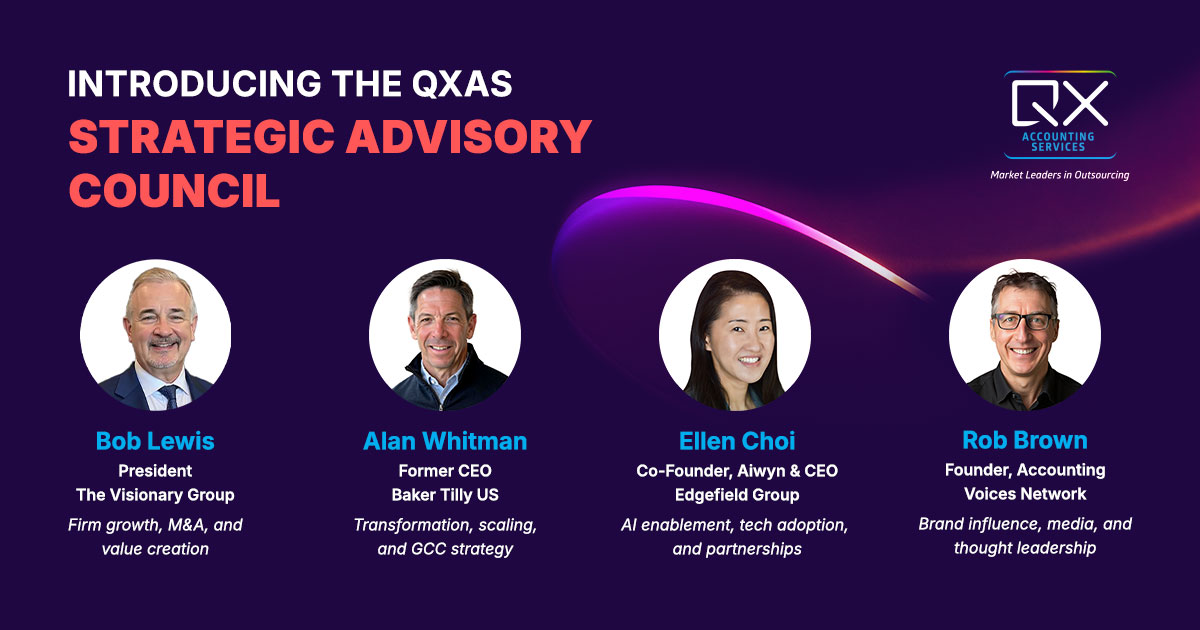 INTRODUCING THE QXAS
STRATEGIC ADVISORY COUNCIL

QX
ACCOUNTING SERVICES
Market Leaders in Outsourcing

Bob Lewis
President
The Visionary Group
Firm growth, M&A, and value creation

Alan Whitman
Former CEO
Baker Tilly US
Transformation, scaling, and GCC strategy

Ellen Choi
Co-Founder, Aiwyn & CEO
Edgefield Group
AI enablement, tech adoption, and partnerships

Rob Brown
Founder, Accounting Voices Network
Brand influence, media, and thought leadership